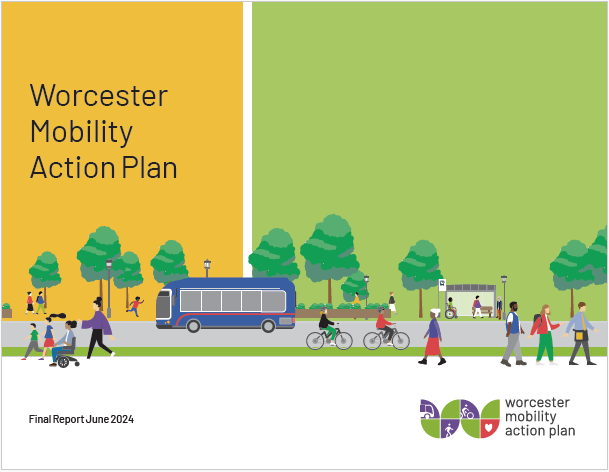 Worcester Mobility Action Plan

Final Report June 2024

worcester mobility action plan